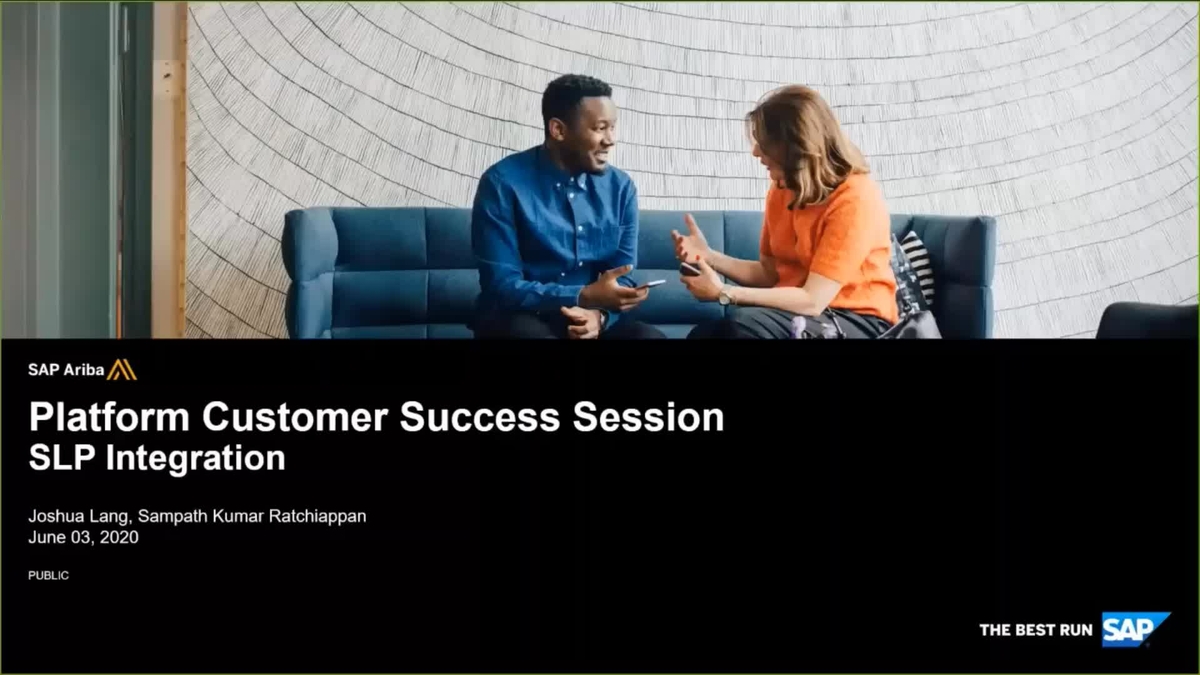 SAP Ariba

Platform Customer Success Session
SLP Integration

Joshua Lang, Sampath Kumar Ratchiappan
June 03, 2020

PUBLIC

THE BEST RUN SAP